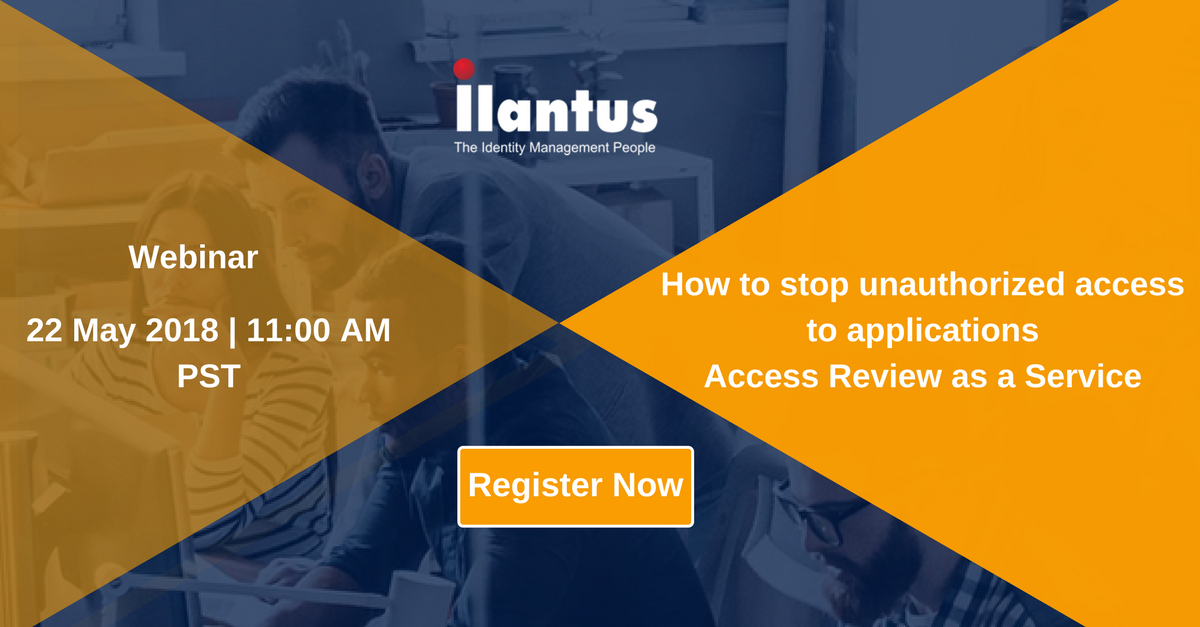 ilantus
The Identity Management People

Webinar

22 May 2018 | 11:00 AM PST

How to stop unauthorized access to applications
Access Review as a Service

Register Now